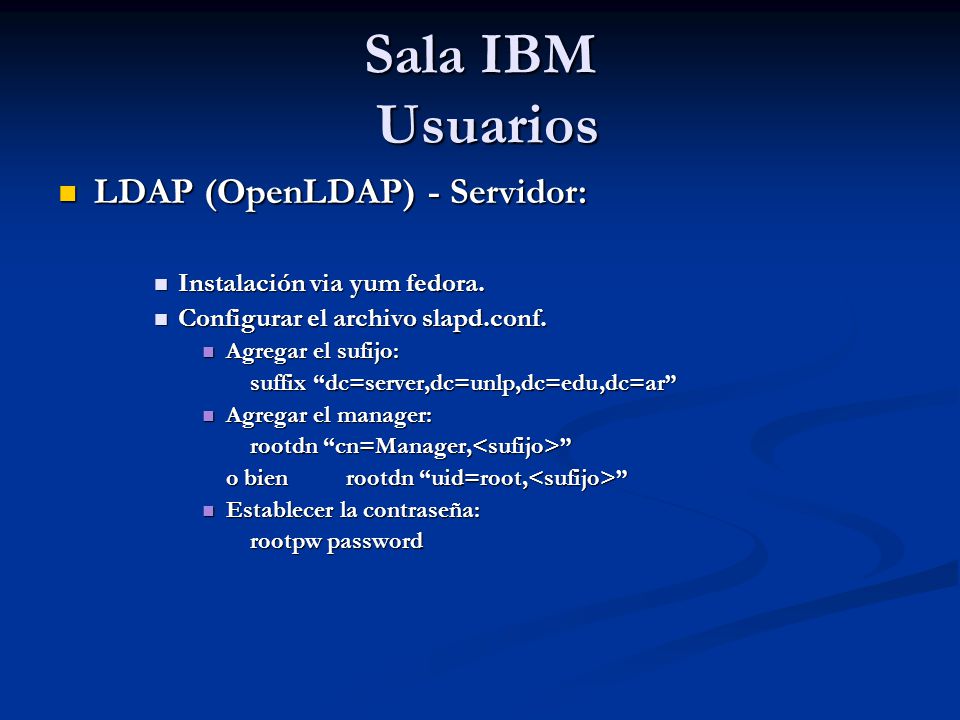 Sala IBM
Usuarios

LDAP (OpenLDAP) - Servidor:

Instalación via yum fedora.
Configurar el archivo slapd.conf.
Agregar el sufijo:
suffix “dc=server,dc=unlp,dc=edu,dc=ar”
Agregar el manager:
rootdn “cn=Manager,<sufijo>”
o bien rootdn “uid=root,<sufijo>”
Establecer la contraseña:
rootpw password